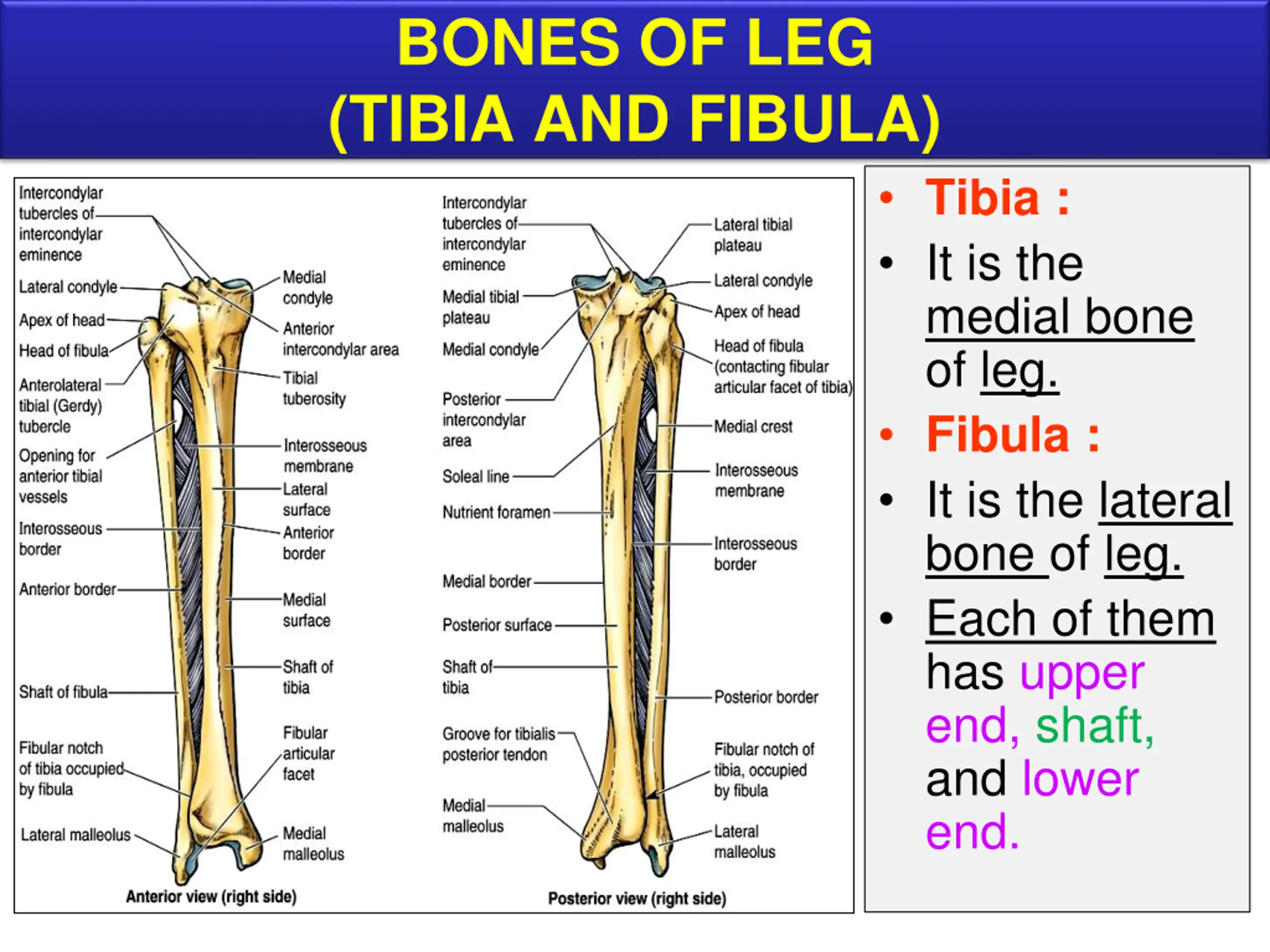 BONES OF LEG
(TIBIA AND FIBULA)

Intercondylar tubercles of intercondylar eminence
Lateral condyle
Apex of head
Head of fibula
Anterolateral tibial (Gerdy) tubercle
Opening for anterior tibial vessels
Interosseous border
Anterior border
Shaft of fibula
Fibular notch of tibia occupied by fibula
Lateral malleolus
Medial condyle
Anterior intercondylar area
Tibial tuberosity
Interosseous membrane
Lateral surface
Anterior border
Medial surface
Shaft of tibia
Fibular articular facet
Medial malleolus
Anterior view (right side)

Intercondylar tubercles of intercondylar eminence
Medial tibial plateau
Medial condyle
Posterior intercondylar area
Soleal line
Nutrient foramen
Medial border
Posterior surface
Shaft of tibia
Groove for tibialis posterior tendon
Medial malleolus
Lateral tibial plateau
Lateral condyle
Apex of head
Head of fibula (contacting fibular articular facet of tibia)
Medial crest
Interosseous membrane
Interosseous border
Posterior border
Fibular notch of tibia, occupied by fibula
Lateral malleolus
Posterior view (right side)

• Tibia :
• It is the medial bone of leg.
• Fibula :
• It is the lateral bone of leg.
• Each of them has upper end, shaft, and lower end.